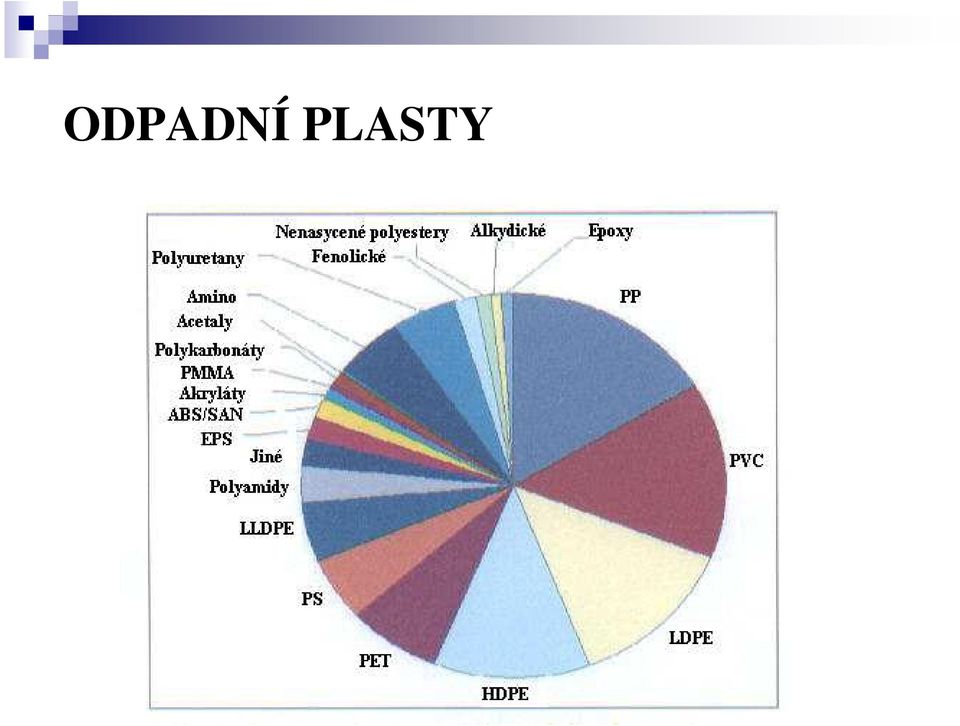 ODPADNÍ PLASTY

Nenasycené polyestery
Alkydické
Epoxy
Polyuretany
Fenolické
Amino
Acetaly
Polykarbonáty
PMMA
Akryláty
ABS/SAN
EPS
Jiné
Polyamidy
LLDPE
PS
PET
HDPE
LDPE
PVC
PP